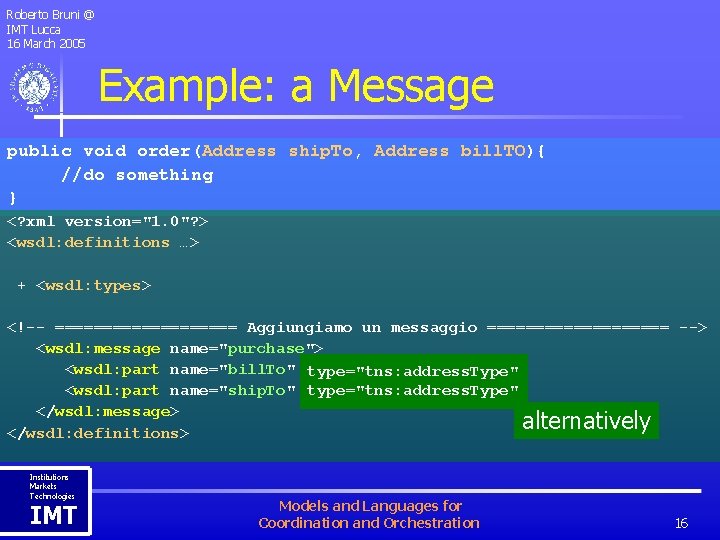 Roberto Bruni @
IMT Lucca
16 March 2005

Example: a Message

public void order(Address shipTo, Address billTO){
//do something
}

<?xml version="1.0"?>
<wsdl:definitions …>

+ <wsdl:types>

<!-- ================= Aggiungiamo un messaggio ================= -->
<wsdl:message name="purchase">
<wsdl:part name="billTo" type="tns:addressType"
<wsdl:part name="shipTo" type="tns:addressType"
</wsdl:message>
</wsdl:definitions>

alternatively

Institutions
Markets
Technologies
IMT

Models and Languages for
Coordination and Orchestration

16